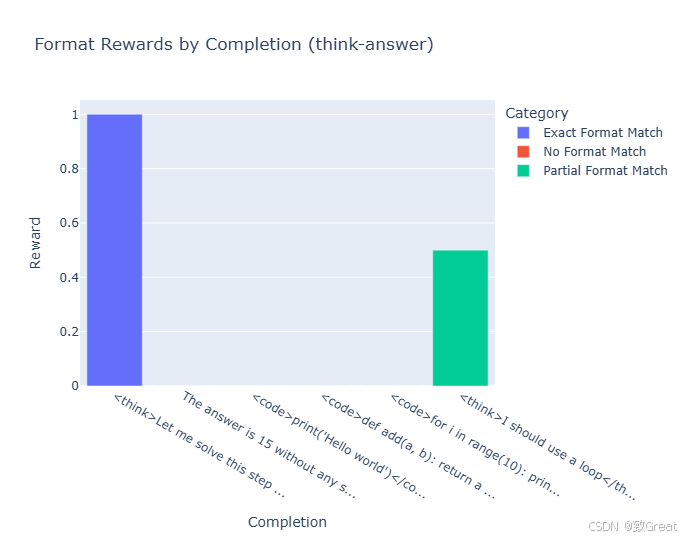 Format Rewards by Completion (think-answer)

Category
Exact Format Match
No Format Match
Partial Format Match

Reward

1
0.8
0.6
0.4
0.2
0

<think>Let me solve this step ...
The answer is 15 without any s...
<code>print('Hello world')</co...
<code>def add(a, b): return a ...
<code>for i in range(10): prin...
<think>I should use a loop</th...

Completion

CSDN @致Great